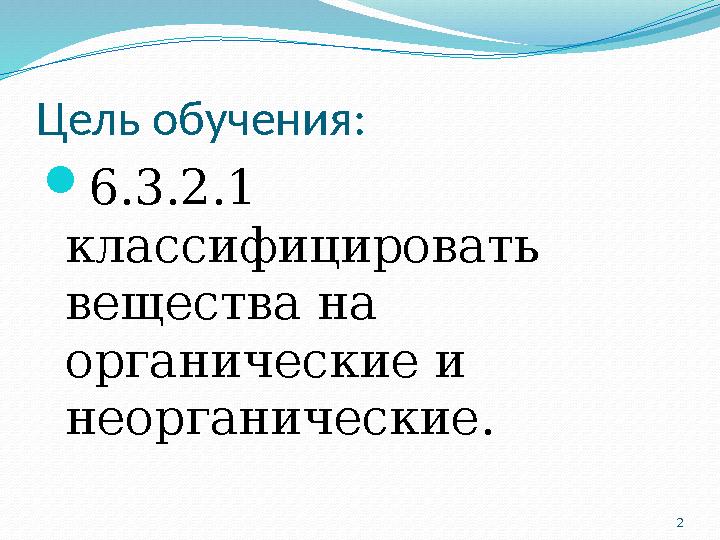 Цель обучения:

6.3.2.1 классифицировать вещества на органические и неорганические.

2